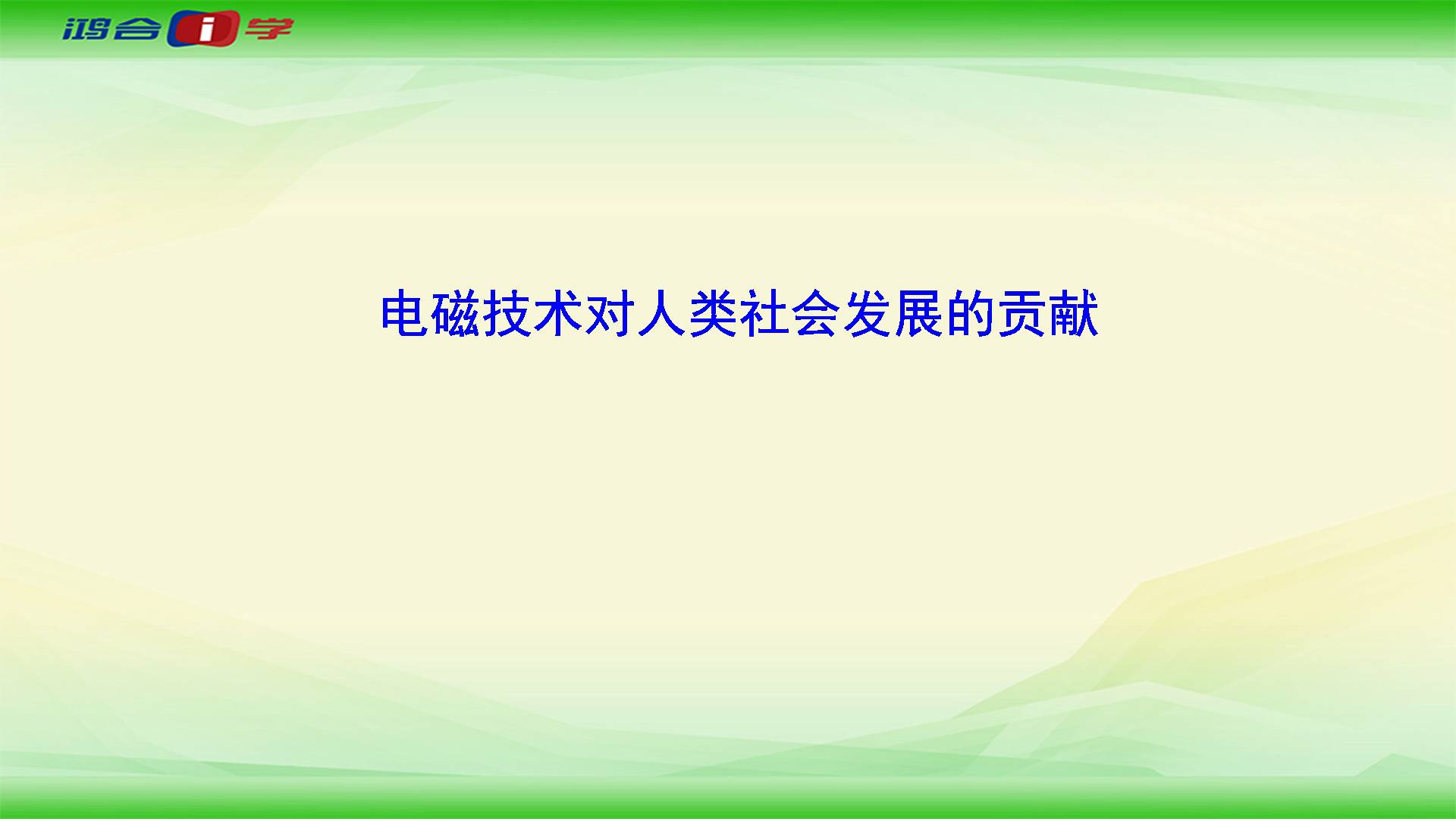 鸿合i学

电磁技术对人类社会发展的贡献